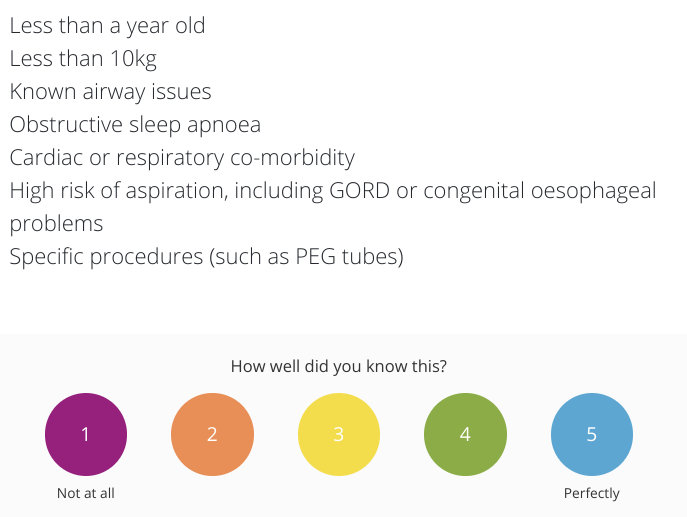 Less than a year old
Less than 10kg
Known airway issues
Obstructive sleep apnoea
Cardiac or respiratory co-morbidity
High risk of aspiration, including GORD or congenital oesophageal problems
Specific procedures (such as PEG tubes)

How well did you know this?

1 2 3 4 5

Not at all

Perfectly